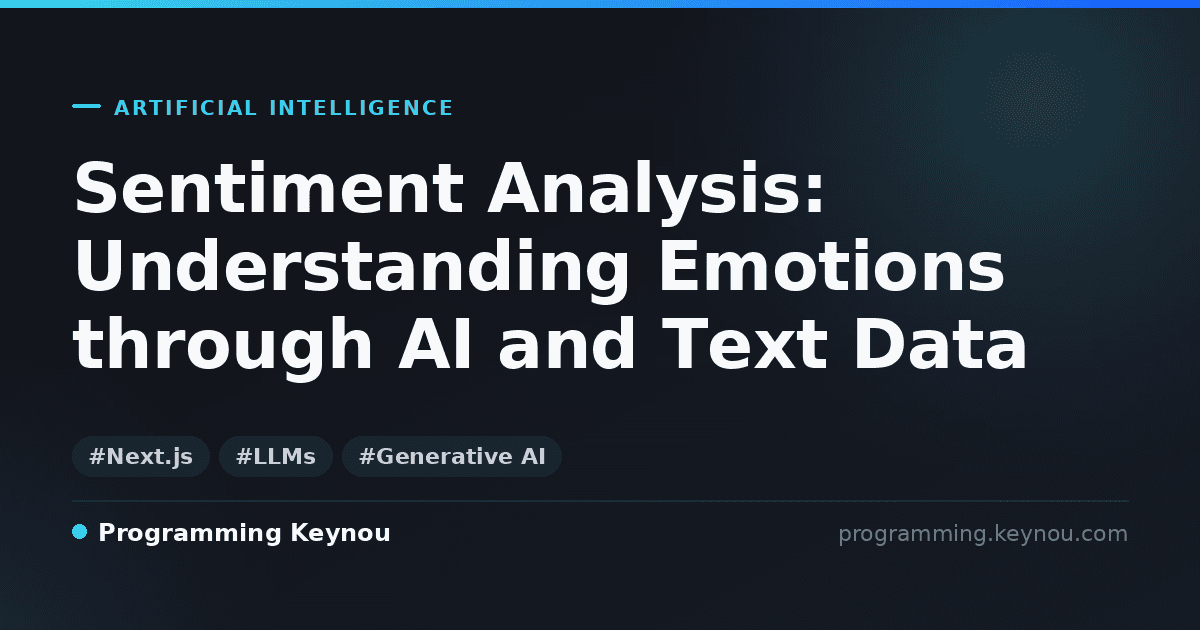 ARTIFICIAL INTELLIGENCE

Sentiment Analysis: Understanding Emotions through AI and Text Data

#Next.js #LLMs #Generative AI

Programming Keynou

programming.keynou.com